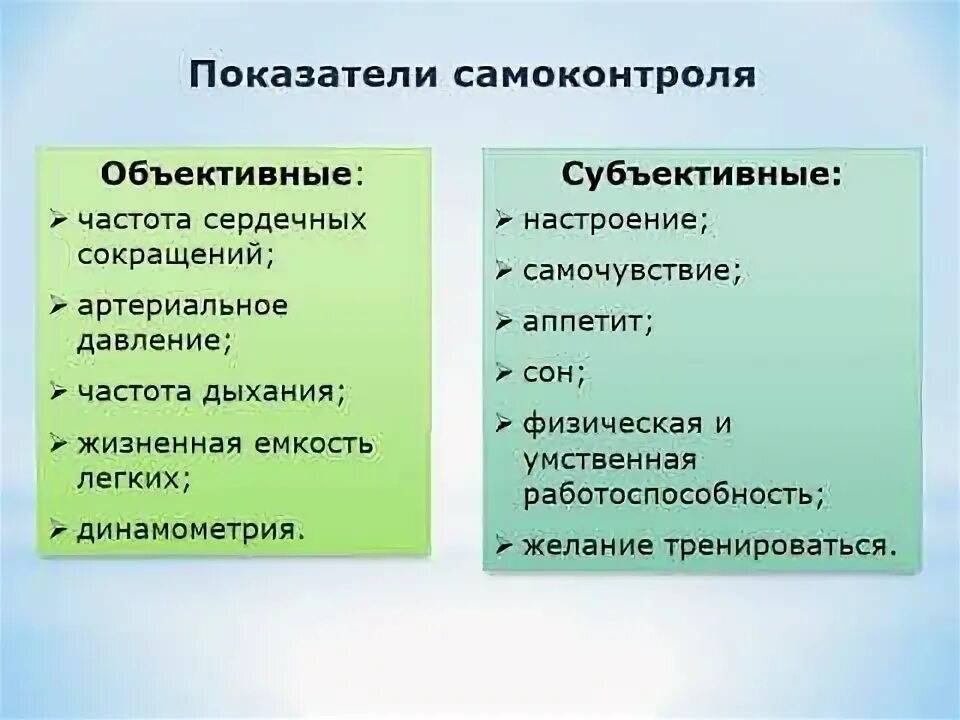 Показатели самоконтроля

Объективные:
➢ частота сердечных сокращений;
➢ артериальное давление;
➢ частота дыхания;
➢ жизненная емкость легких;
➢ динамометрия.

Субъективные:
➢ настроение;
➢ самочувствие;
➢ аппетит;
➢ сон;
➢ физическая и умственная работоспособность;
➢ желание тренироваться.